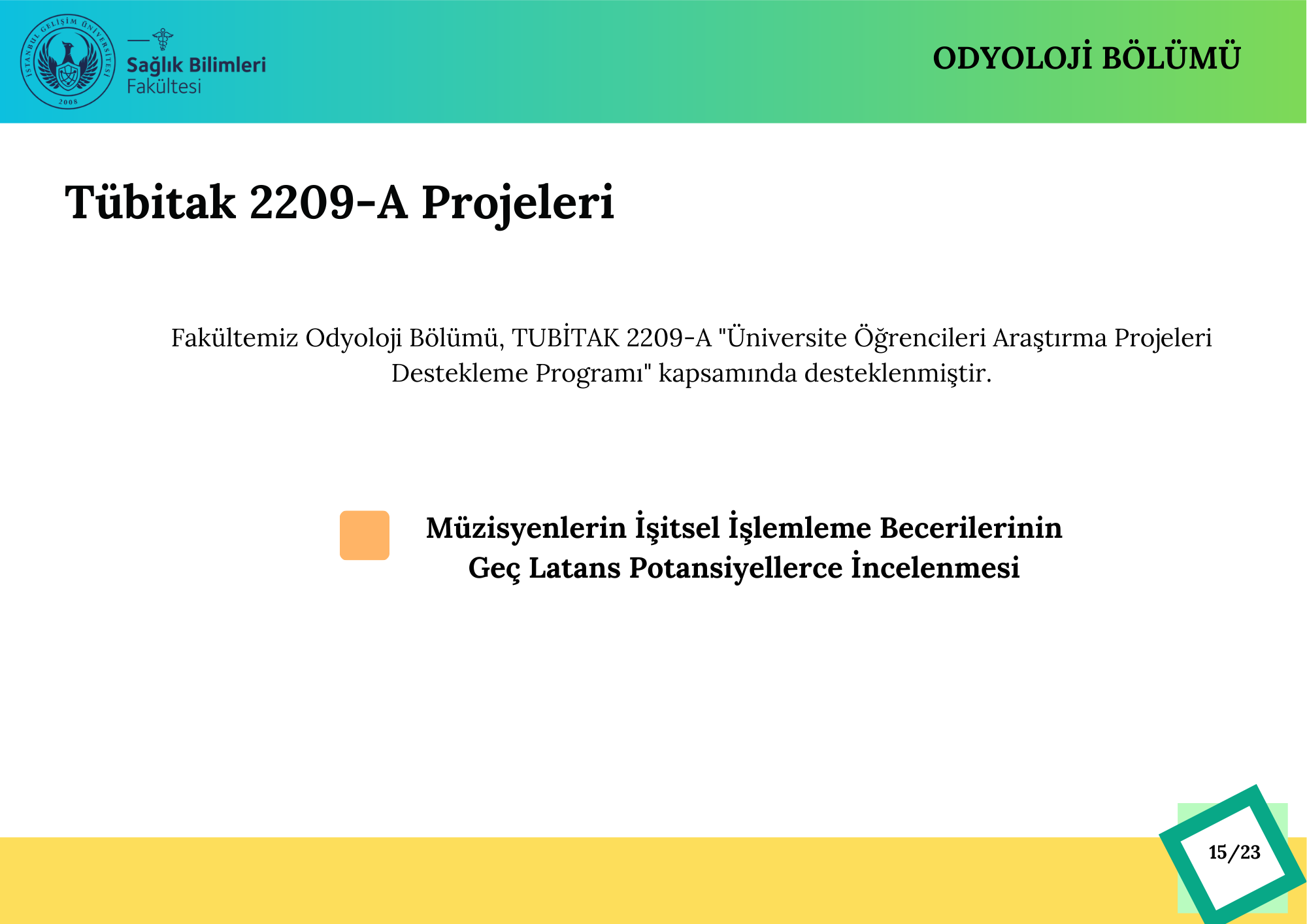 İSTANBUL GELİŞİM ÜNİVERSİTESİ
2008

Sağlık Bilimleri Fakültesi

ODYOLOJİ BÖLÜMÜ

Tübitak 2209-A Projeleri

Fakültemiz Odyoloji Bölümü, TUBİTAK 2209-A "Üniversite Öğrencileri Araştırma Projeleri Destekleme Programı" kapsamında desteklenmiştir.

Müzisyenlerin İşitsel İşlemleme Becerilerinin Geç Latans Potansiyellerce İncelenmesi

15/23